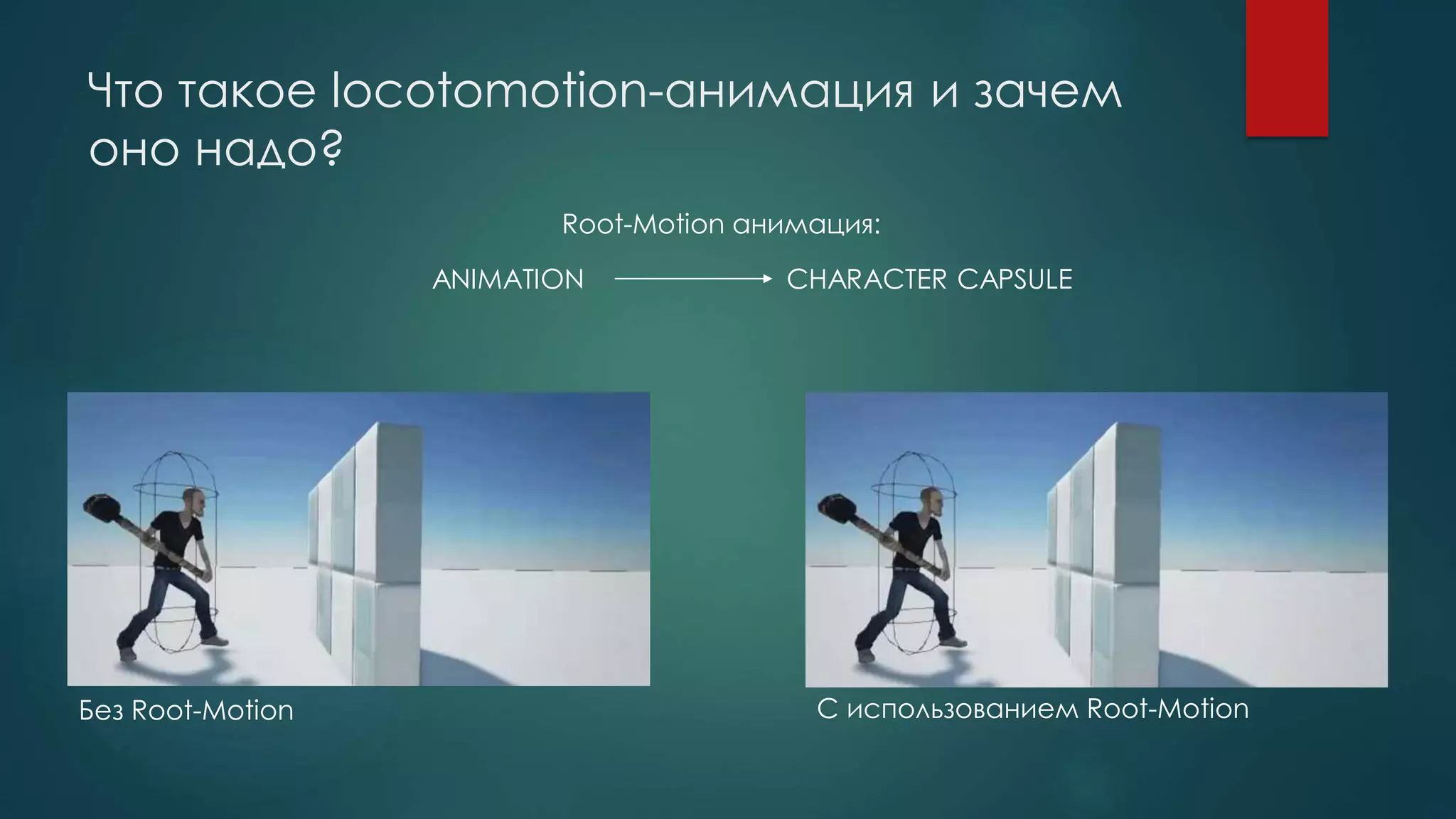 Что такое locotomotion-анимация и зачем оно надо?

Root-Motion анимация:

ANIMATION → CHARACTER CAPSULE

Без Root-Motion

С использованием Root-Motion